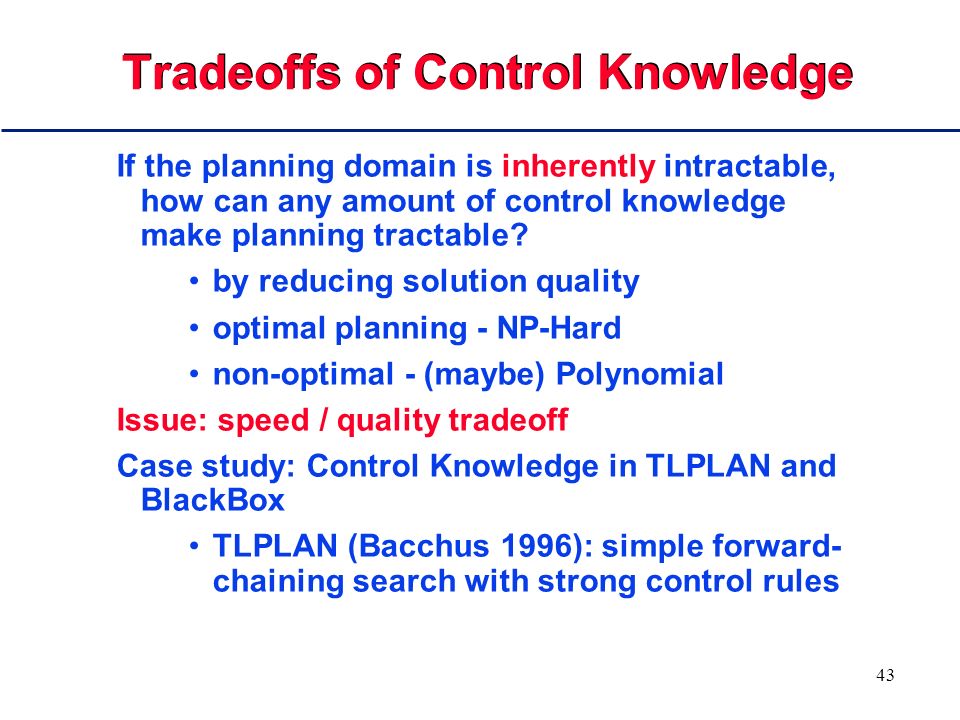 Tradeoffs of Control Knowledge

If the planning domain is inherently intractable, how can any amount of control knowledge make planning tractable?

• by reducing solution quality

• optimal planning - NP-Hard

• non-optimal - (maybe) Polynomial

Issue: speed / quality tradeoff

Case study: Control Knowledge in TLPLAN and BlackBox

• TLPLAN (Bacchus 1996): simple forward-chaining search with strong control rules

43